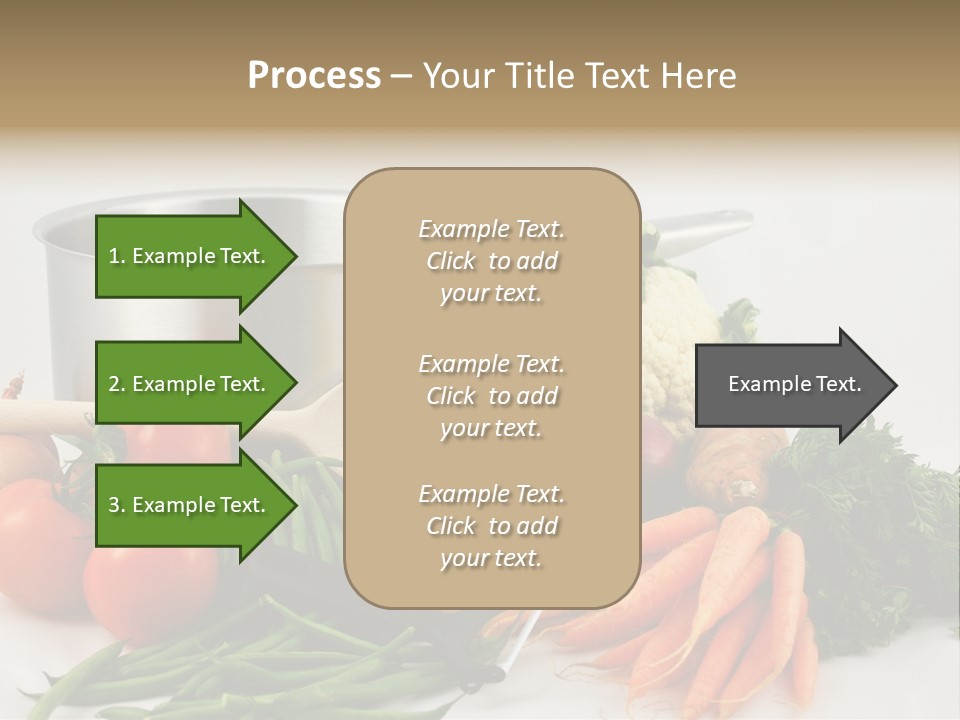 Process – Your Title Text Here

1. Example Text.

2. Example Text.

3. Example Text.

Example Text. Click to add your text.

Example Text. Click to add your text.

Example Text. Click to add your text.

Example Text.